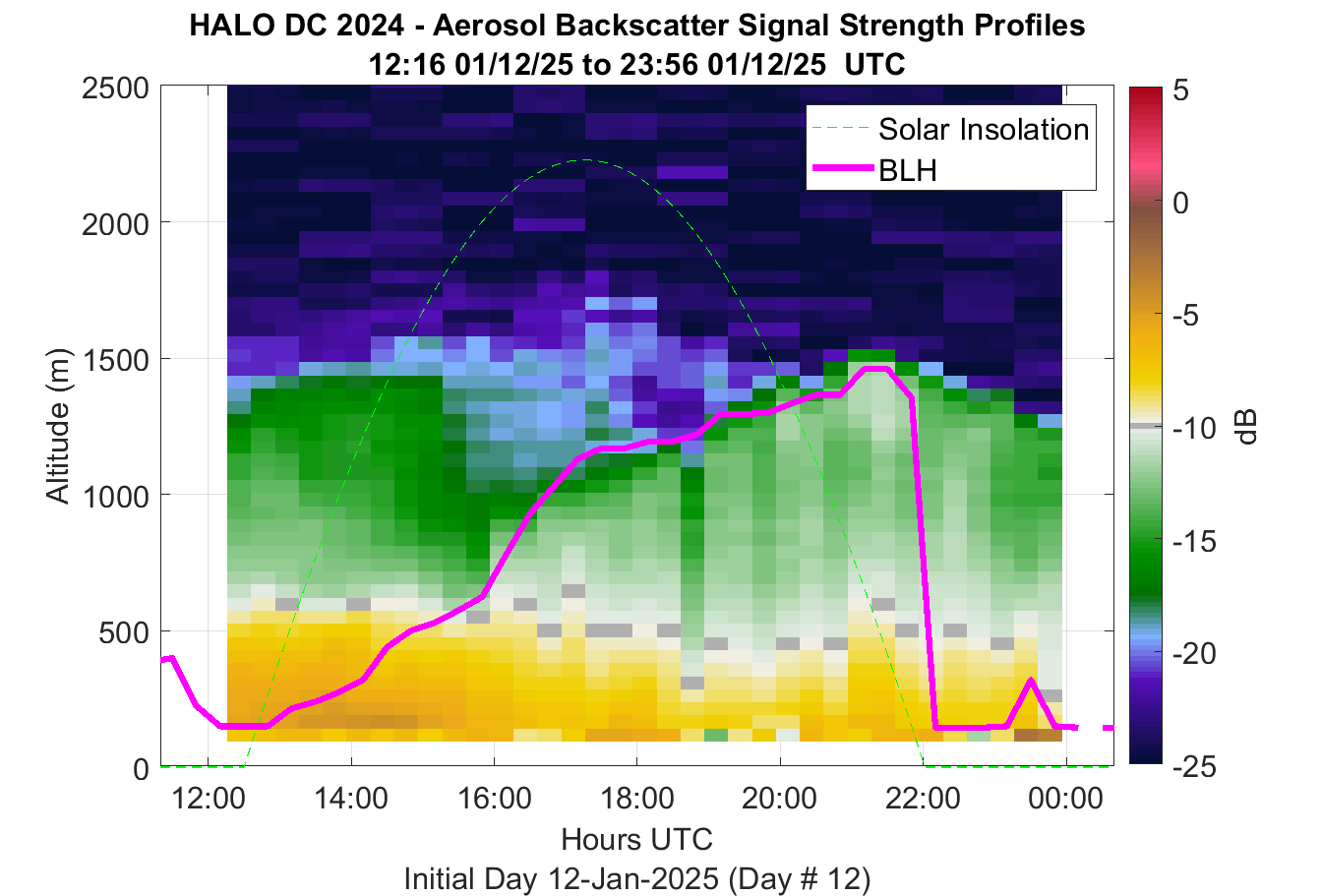 HALO DC 2024 - Aerosol Backscatter Signal Strength Profiles
12:16 01/12/25 to 23:56 01/12/25 UTC

Solar Insolation
BLH

Altitude (m)
2500
2000
1500
1000
500
0

12:00
14:00
16:00
18:00
20:00
22:00
00:00

Hours UTC
Initial Day 12-Jan-2025 (Day # 12)

5
0
-5
-10
-15
-20
-25
dB